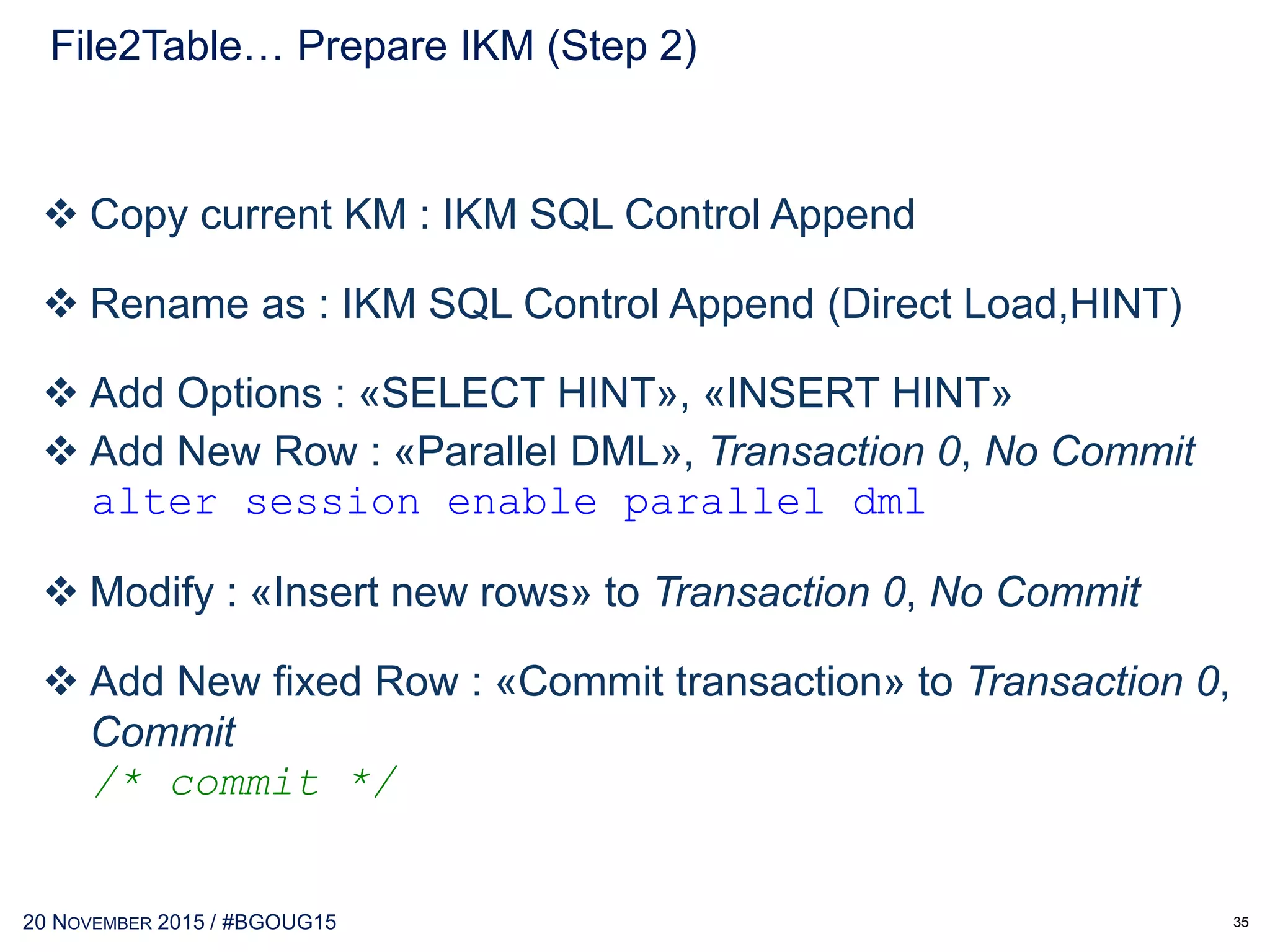 File2Table… Prepare IKM (Step 2)

❖ Copy current KM : IKM SQL Control Append

❖ Rename as : IKM SQL Control Append (Direct Load,HINT)

❖ Add Options : «SELECT HINT», «INSERT HINT»

❖ Add New Row : «Parallel DML», Transaction 0, No Commit
alter session enable parallel dml

❖ Modify : «Insert new rows» to Transaction 0, No Commit

❖ Add New fixed Row : «Commit transaction» to Transaction 0, Commit
/* commit */

20 NOVEMBER 2015 / #BGOUG15

35